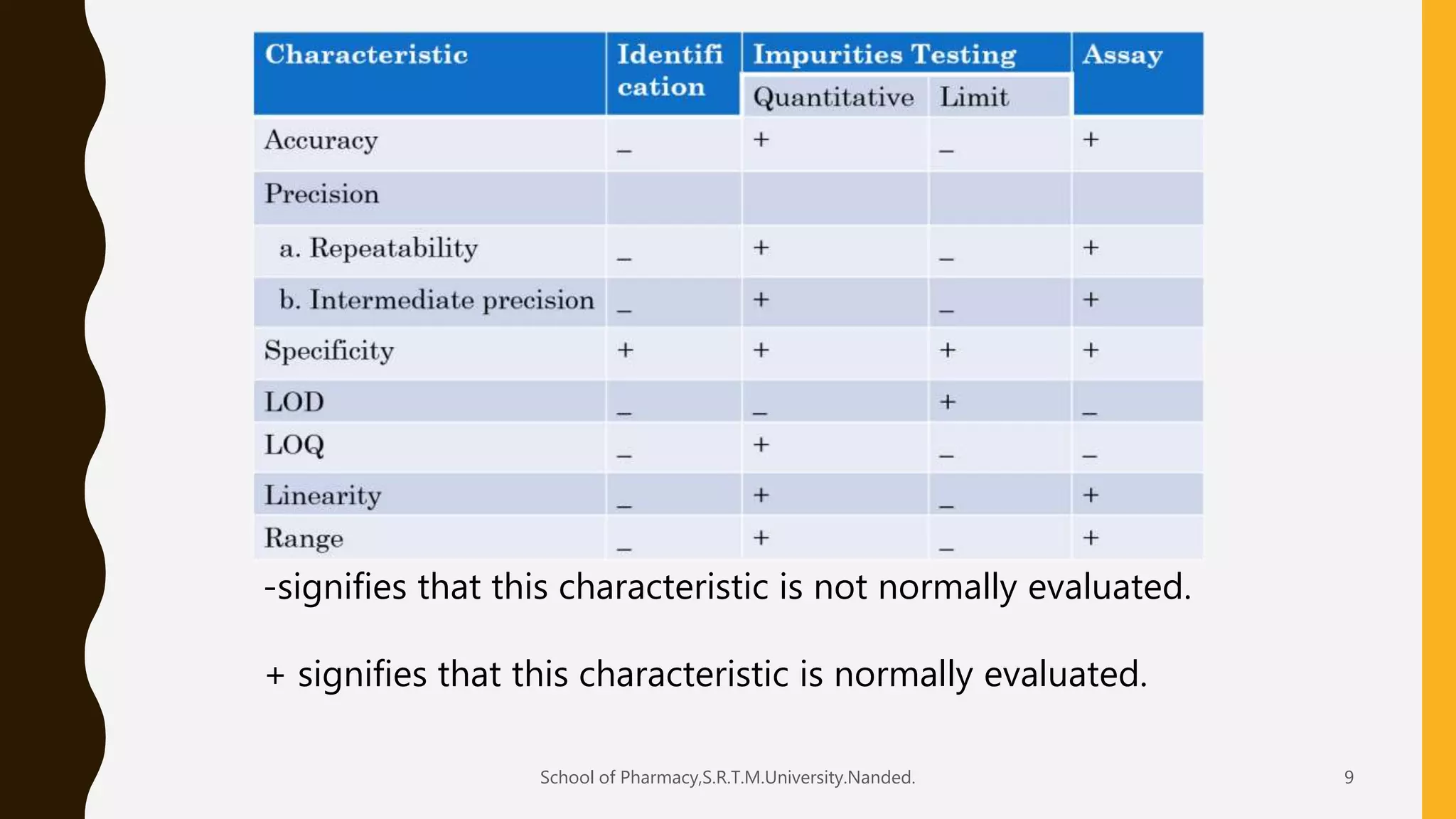 | Characteristic | Identification | Impurities Testing Quantitative | Impurities Testing Limit | Assay |
|---|---|---|---|---|
| Accuracy | _ | + | _ | + |
| Precision | | | | |
| a. Repeatability | _ | + | _ | + |
| b. Intermediate precision | _ | + | _ | + |
| Specificity | + | + | + | + |
| LOD | _ | _ | + | _ |
| LOQ | _ | + | _ | _ |
| Linearity | _ | + | _ | + |
| Range | _ | + | _ | + |

-signifies that this characteristic is not normally evaluated.

+ signifies that this characteristic is normally evaluated.

School of Pharmacy,S.R.T.M.University.Nanded.

9